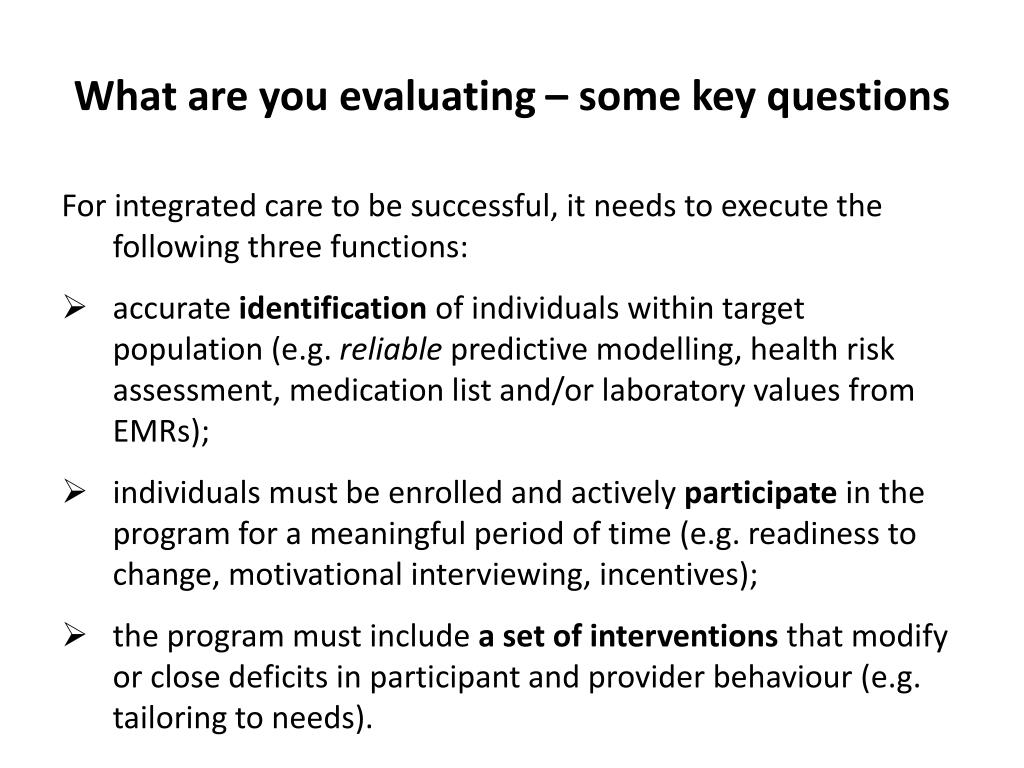 What are you evaluating – some key questions

For integrated care to be successful, it needs to execute the following three functions:

➢ accurate identification of individuals within target population (e.g. reliable predictive modelling, health risk assessment, medication list and/or laboratory values from EMRs);

➢ individuals must be enrolled and actively participate in the program for a meaningful period of time (e.g. readiness to change, motivational interviewing, incentives);

➢ the program must include a set of interventions that modify or close deficits in participant and provider behaviour (e.g. tailoring to needs).